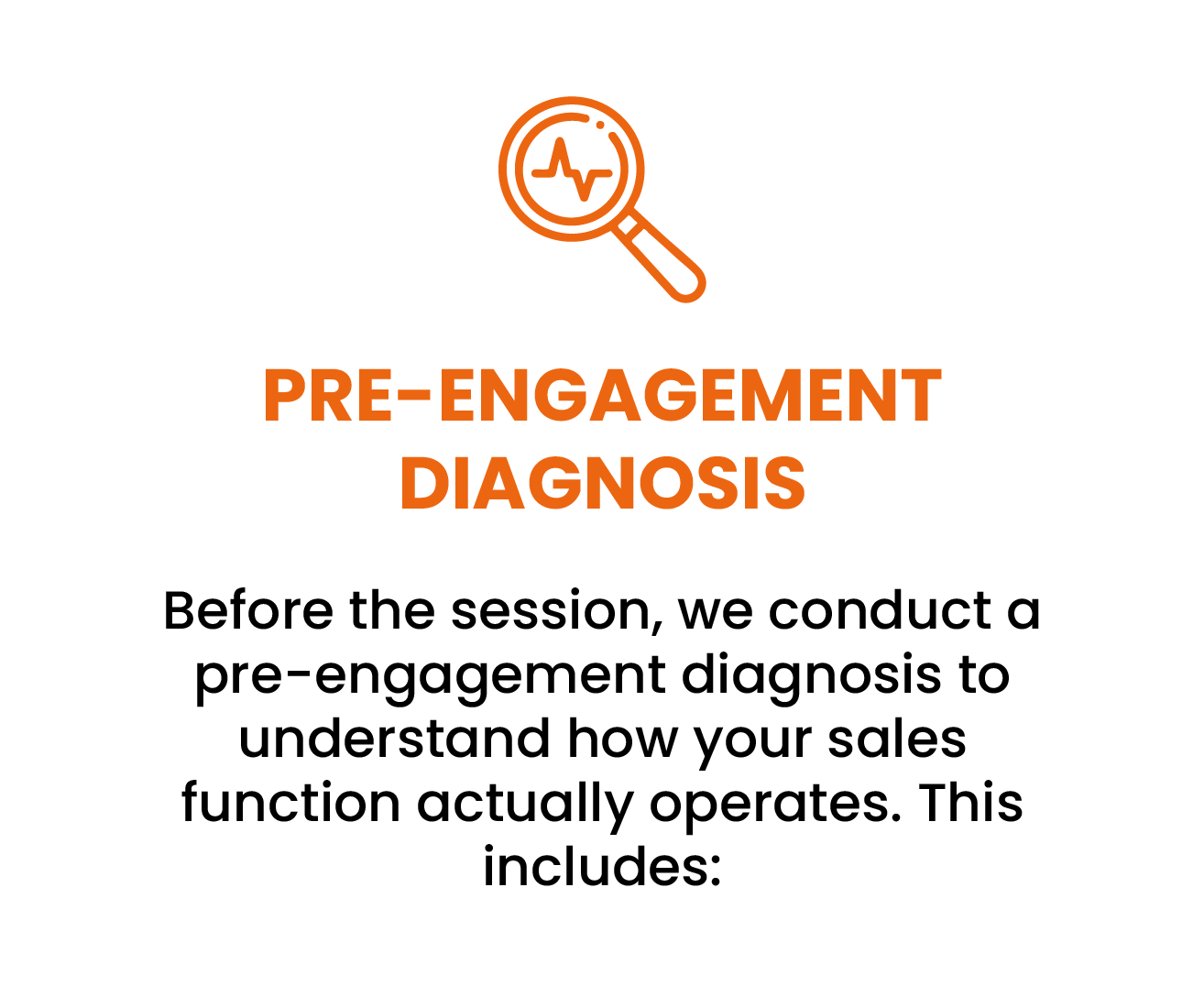 PRE-ENGAGEMENT DIAGNOSIS

Before the session, we conduct a pre-engagement diagnosis to understand how your sales function actually operates. This includes: